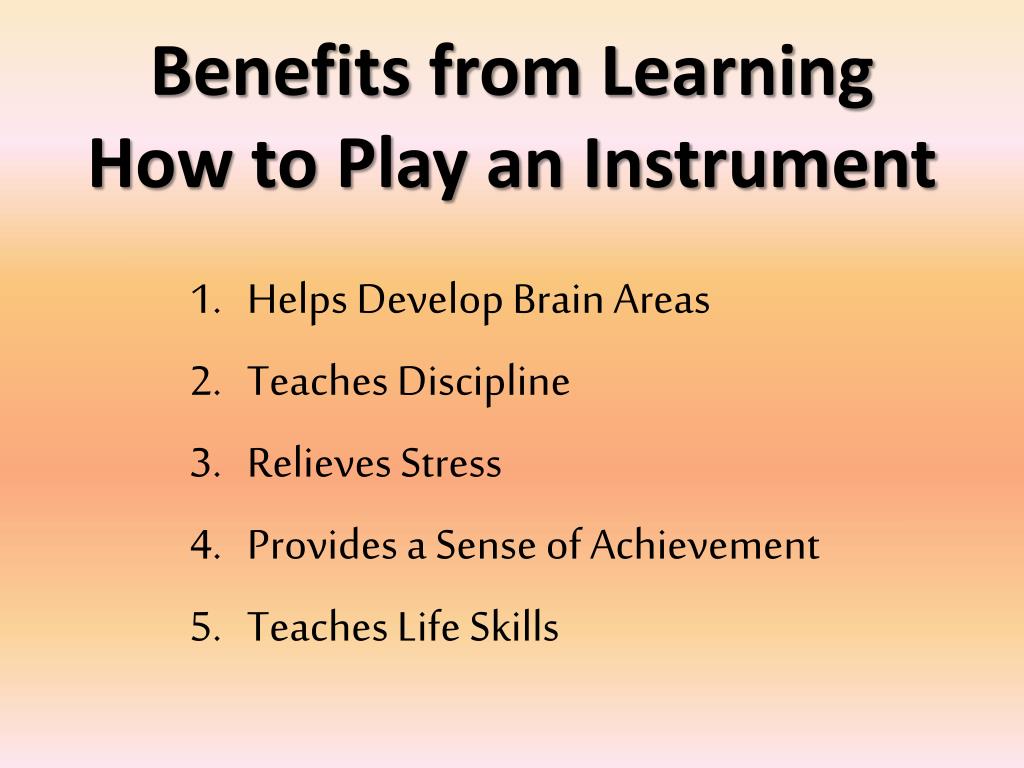 Benefits from Learning How to Play an Instrument

1. Helps Develop Brain Areas
2. Teaches Discipline
3. Relieves Stress
4. Provides a Sense of Achievement
5. Teaches Life Skills